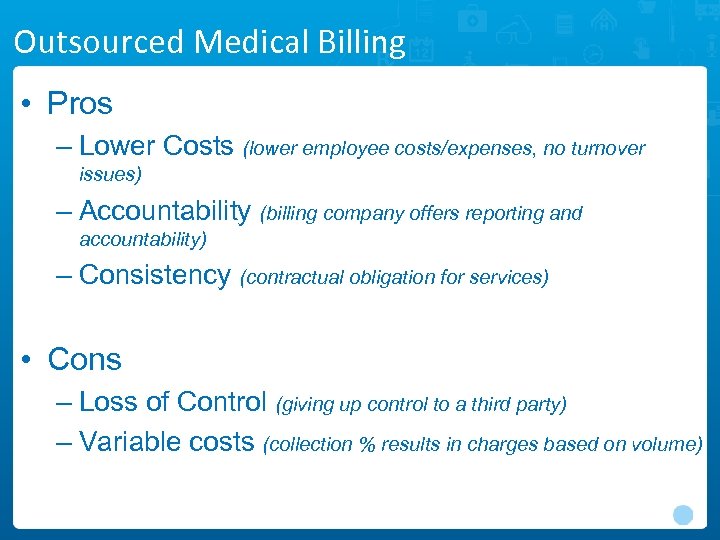 Outsourced Medical Billing

• Pros
– Lower Costs (lower employee costs/expenses, no turnover issues)
– Accountability (billing company offers reporting and accountability)
– Consistency (contractual obligation for services)

• Cons
– Loss of Control (giving up control to a third party)
– Variable costs (collection % results in charges based on volume)